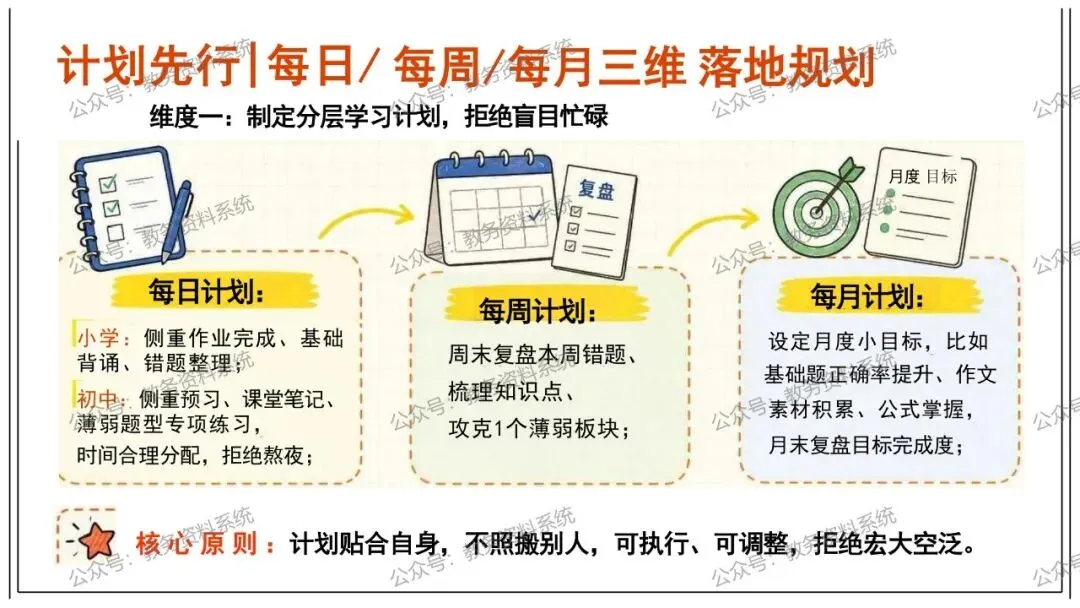 计划先行|每日/ 每周/每月三维 落地规划

维度一：制定分层学习计划，拒绝盲目忙碌

复盘

月度 目标

每日计划：

小学：侧重作业完成、基础背诵、错题整理；

初中：侧重预习、课堂笔记、薄弱题型专项练习，时间合理分配，拒绝熬夜；

每周计划：

周末复盘本周错题、梳理知识点、攻克1个薄弱板块；

每月计划：

设定月度小目标，比如基础题正确率提升、作文素材积累、公式掌握，月末复盘目标完成度；

核心原则：计划贴合自身，不照搬别人，可执行、可调整，拒绝宏大空泛。

公众号：教务资料系统